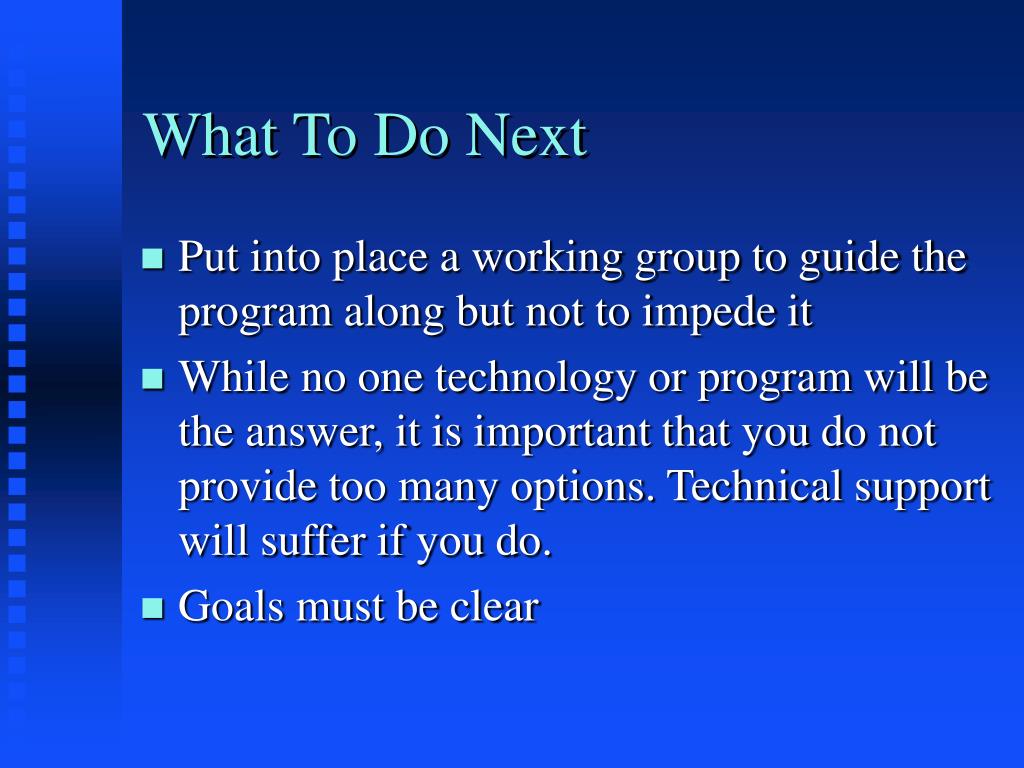 What To Do Next

- Put into place a working group to guide the program along but not to impede it
- While no one technology or program will be the answer, it is important that you do not provide too many options. Technical support will suffer if you do.
- Goals must be clear